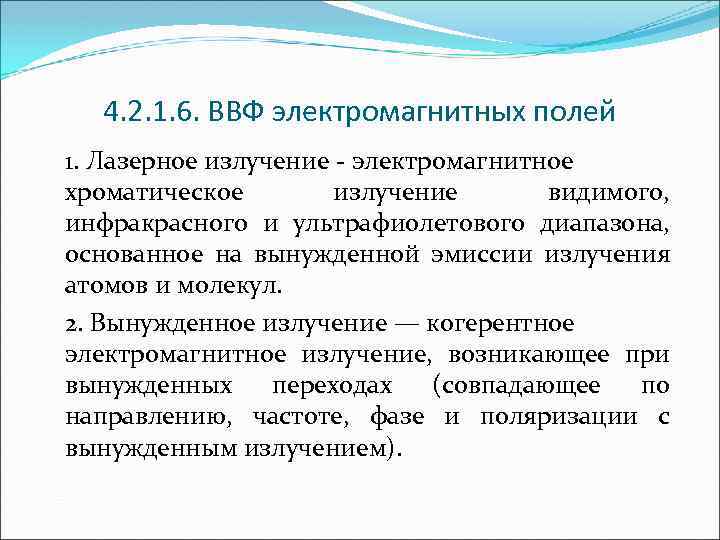 4.2.1.6. ВВФ электромагнитных полей

1. Лазерное излучение - электромагнитное хроматическое излучение видимого, инфракрасного и ультрафиолетового диапазона, основанное на вынужденной эмиссии излучения атомов и молекул.

2. Вынужденное излучение — когерентное электромагнитное излучение, возникающее при вынужденных переходах (совпадающее по направлению, частоте, фазе и поляризации с вынужденным излучением).